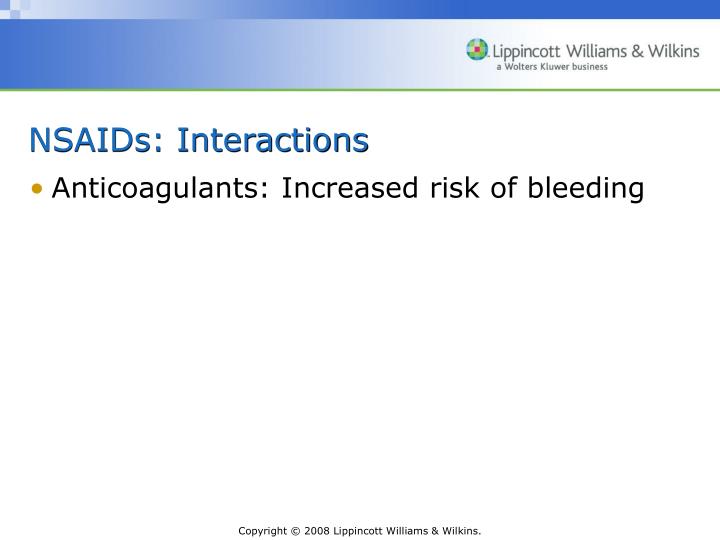 Lippincott Williams & Wilkins
a Wolters Kluwer business

NSAIDs: Interactions

• Anticoagulants: Increased risk of bleeding

Copyright © 2008 Lippincott Williams & Wilkins.